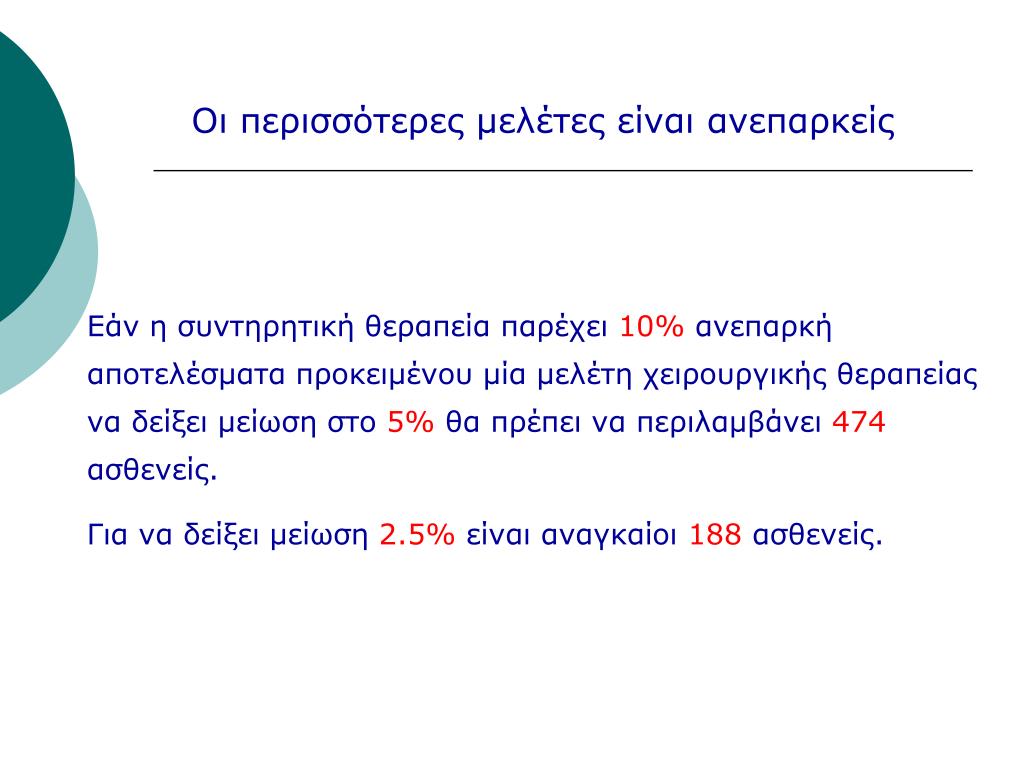 Οι περισσότερες μελέτες είναι ανεπαρκείς

Εάν η συντηρητική θεραπεία παρέχει 10% ανεπαρκή αποτελέσματα προκειμένου μία μελέτη χειρουργικής θεραπείας να δείξει μείωση στο 5% θα πρέπει να περιλαμβάνει 474 ασθενείς.

Για να δείξει μείωση 2.5% είναι αναγκαίοι 188 ασθενείς.